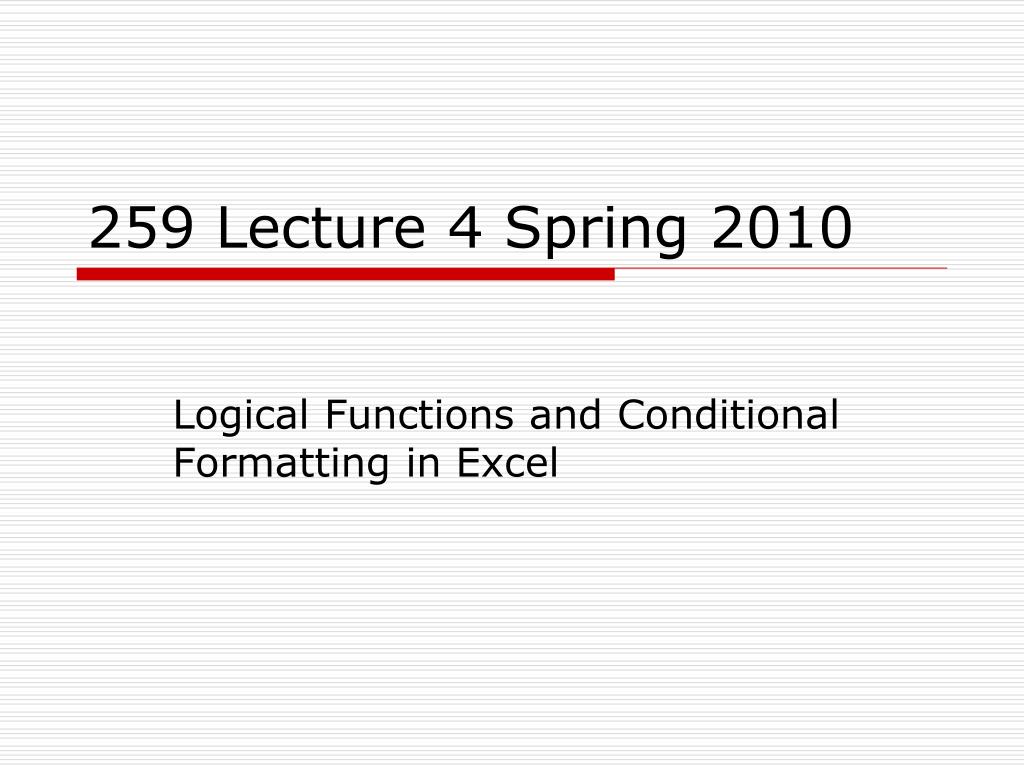 259 Lecture 4 Spring 2010

Logical Functions and Conditional Formatting in Excel